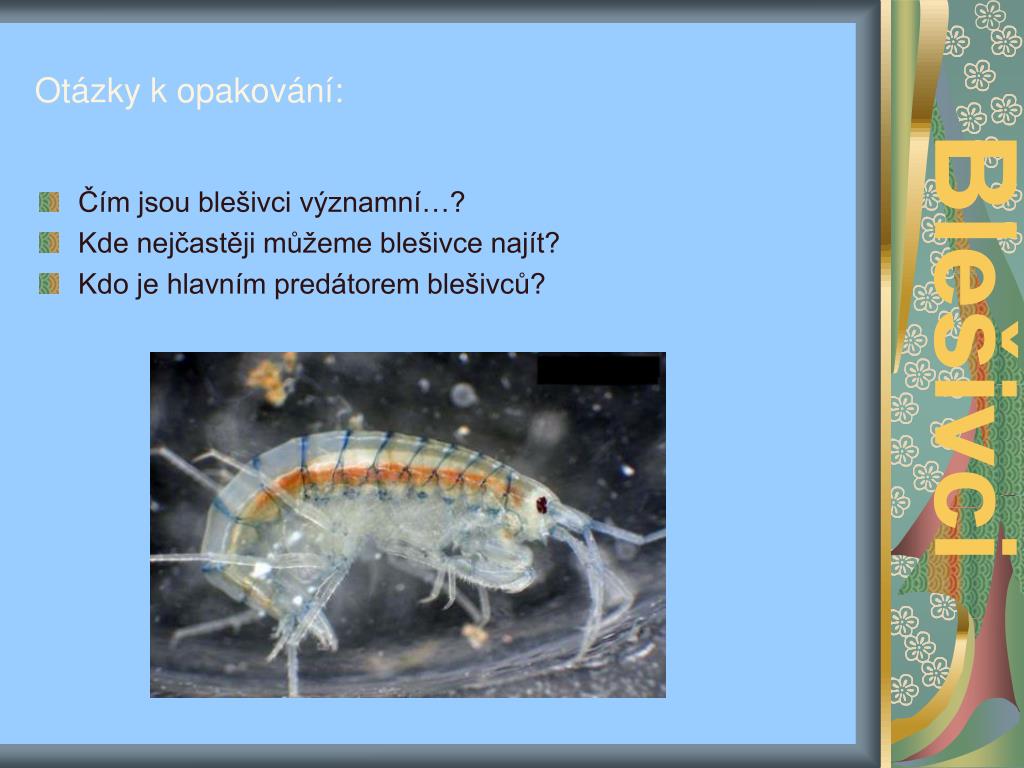 Otázky k opakování:

Čím jsou blešivci významní…?
Kde nejčastěji můžeme blešivce najít?
Kdo je hlavním predátorem blešivců?

Blešivci